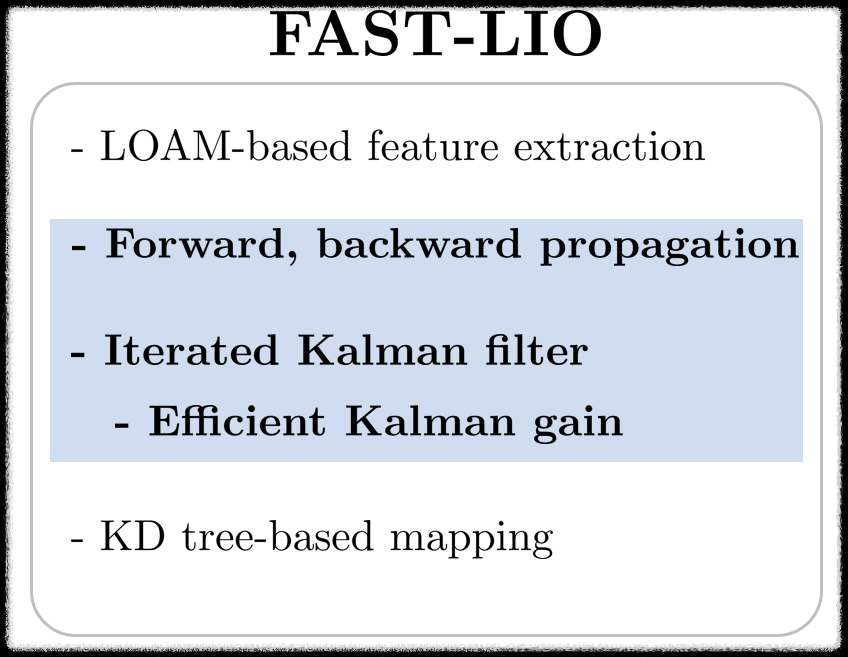 FAST-LIO

- LOAM-based feature extraction

- Forward, backward propagation

- Iterated Kalman filter

- Efficient Kalman gain

- KD tree-based mapping